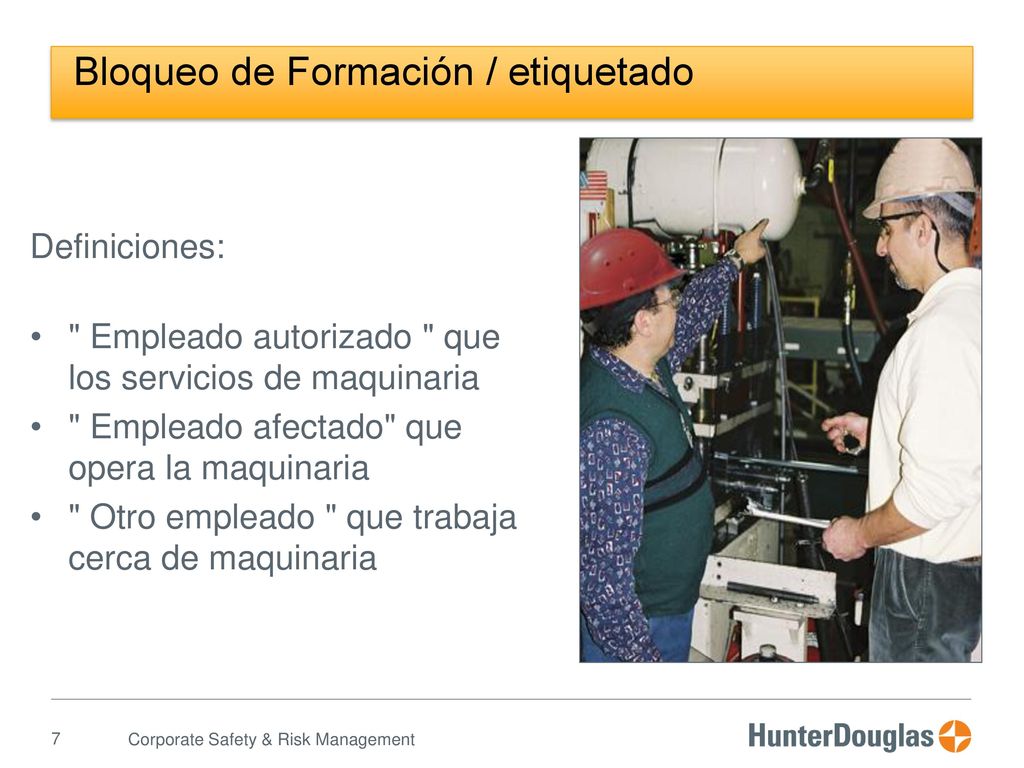 Bloqueo de Formación / etiquetado

Definiciones:

• " Empleado autorizado " que los servicios de maquinaria
• " Empleado afectado" que opera la maquinaria
• " Otro empleado " que trabaja cerca de maquinaria

7 Corporate Safety & Risk Management

HunterDouglas